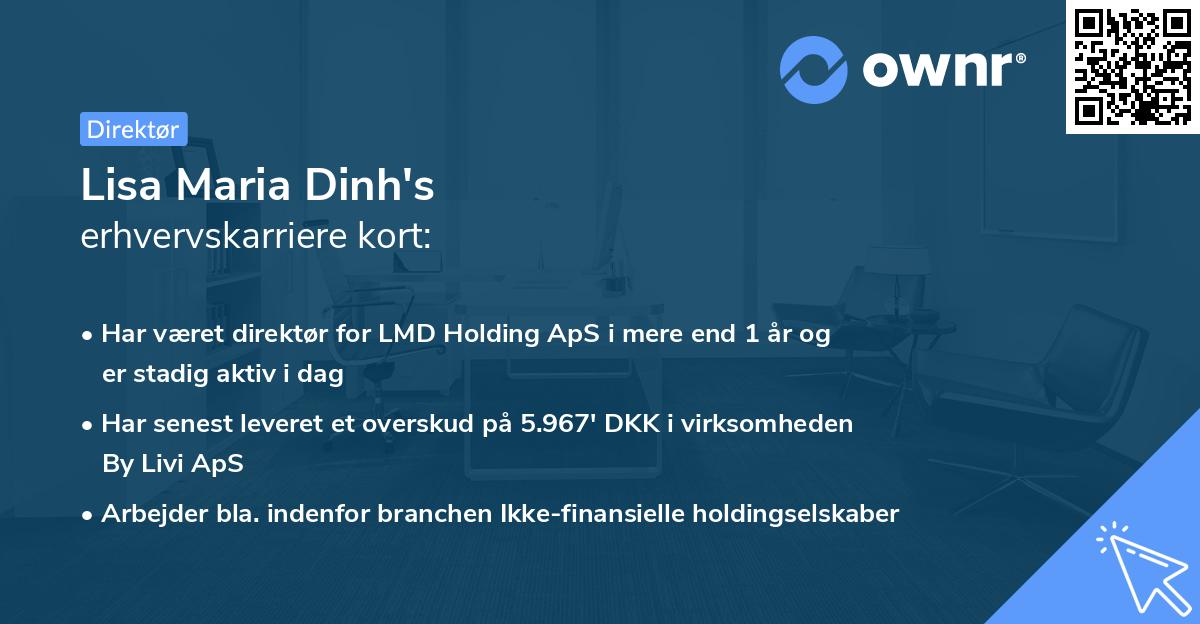 ownr®

Direktør

Lisa Maria Dinh's
erhvervskarriere kort:

• Har været direktør for LMD Holding ApS i mere end 1 år og er stadig aktiv i dag

• Har senest leveret et overskud på 5.967' DKK i virksomheden By Livi ApS

• Arbejder bla. indenfor branchen Ikke-finansielle holdingselskaber